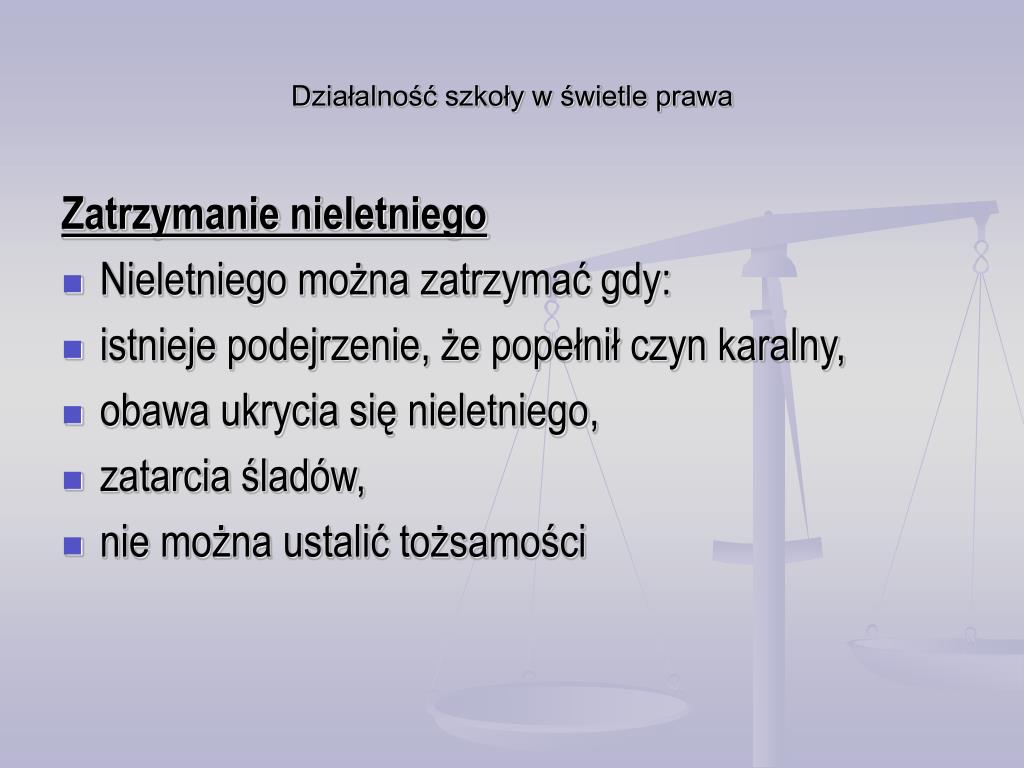 Działalność szkoły w świetle prawa

Zatrzymanie nieletniego

- Nieletniego można zatrzymać gdy:
- istnieje podejrzenie, że popełnił czyn karalny,
- obawa ukrycia się nieletniego,
- zatarcia śladów,
- nie można ustalić tożsamości